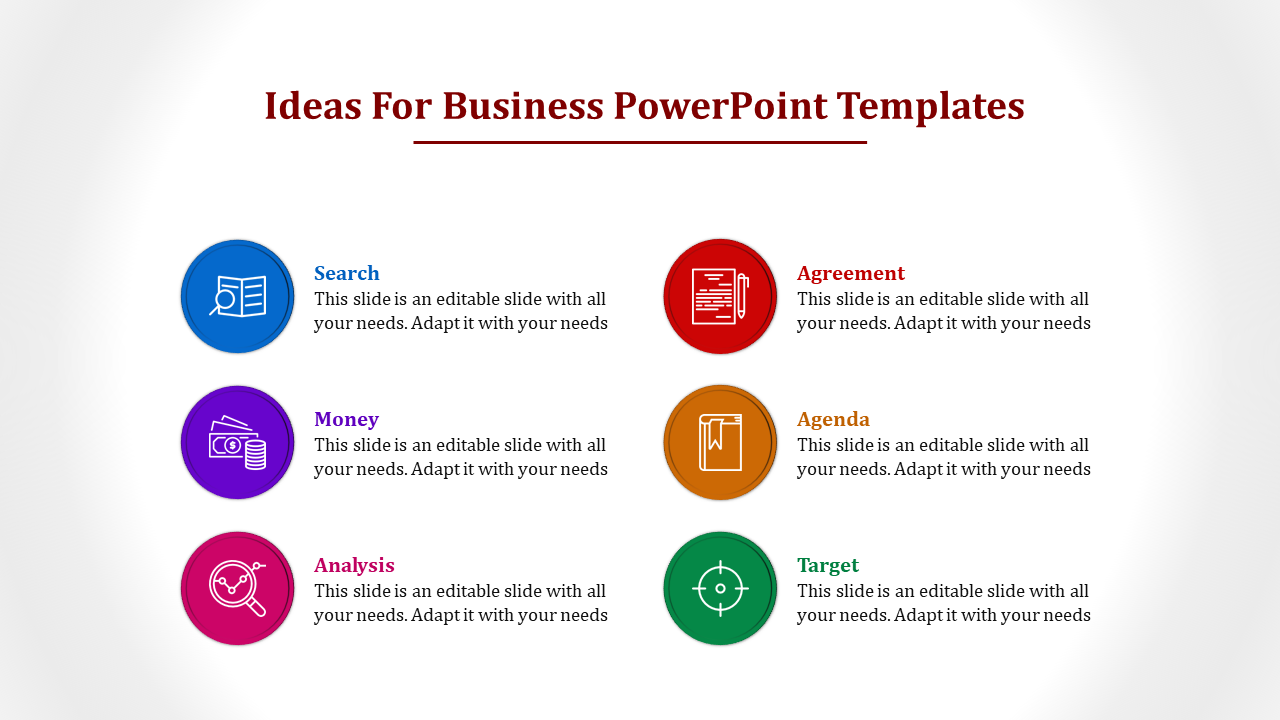 Ideas For Business PowerPoint Templates

Search
This slide is an editable slide with all your needs. Adapt it with your needs

Money
This slide is an editable slide with all your needs. Adapt it with your needs

Analysis
This slide is an editable slide with all your needs. Adapt it with your needs

Agreement
This slide is an editable slide with all your needs. Adapt it with your needs

Agenda
This slide is an editable slide with all your needs. Adapt it with your needs

Target
This slide is an editable slide with all your needs. Adapt it with your needs